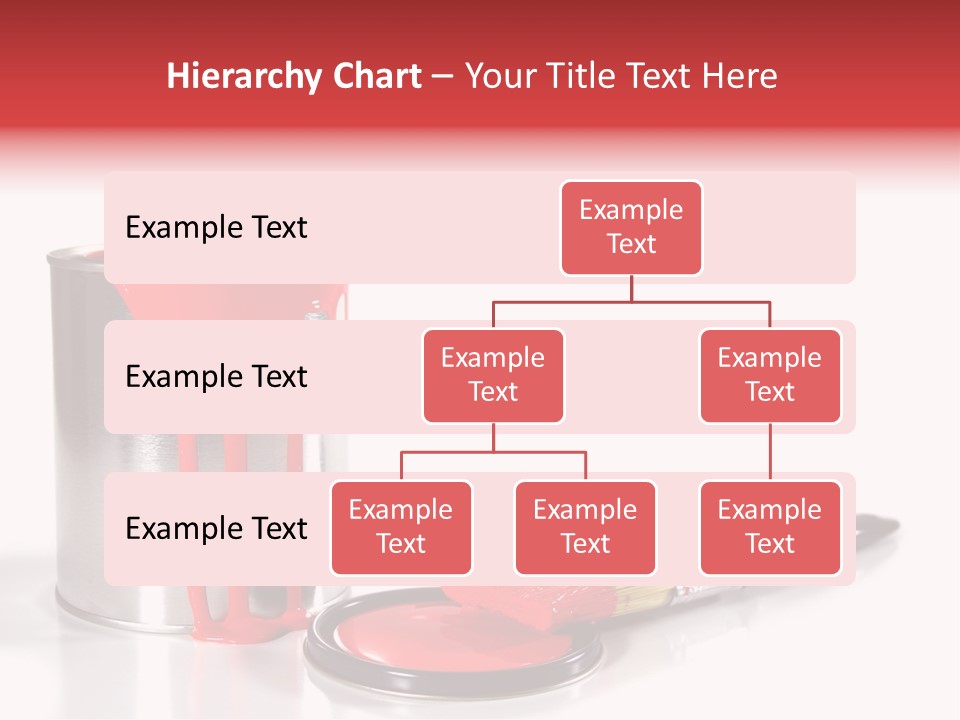 Hierarchy Chart – Your Title Text Here

Example Text

Example Text

Example Text

Example Text

Example Text

Example Text

Example Text

Example Text

Example Text